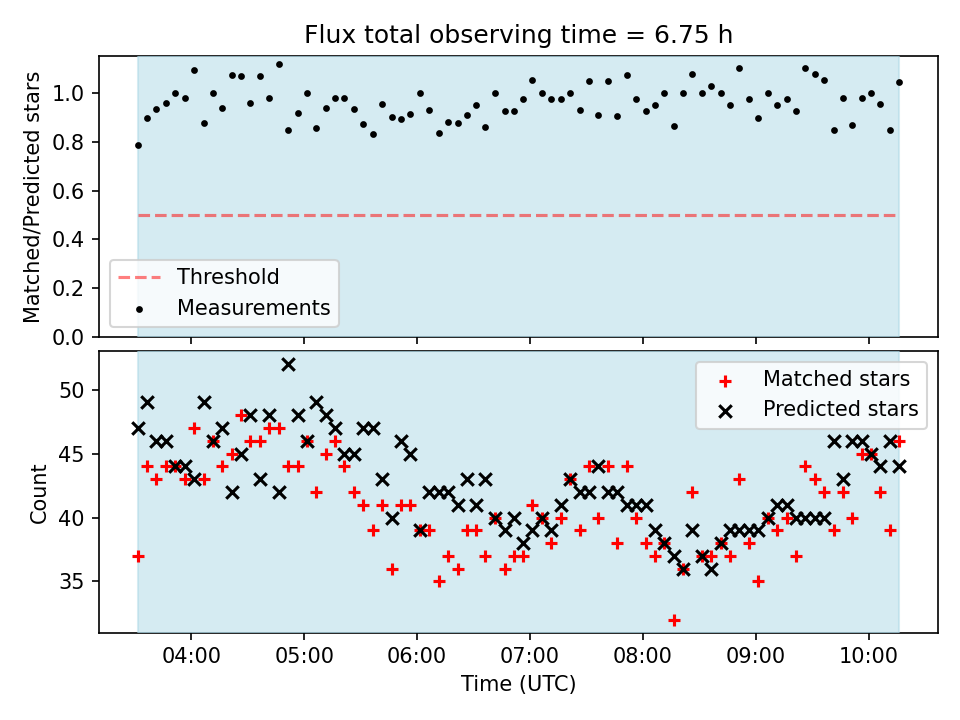 Flux total observing time = 6.75 h

Matched/Predicted stars

1.0
0.8
0.6
0.4
0.2
0.0

Threshold
Measurements

Count

50
45
40
35

Matched stars
Predicted stars

04:00 05:00 06:00 07:00 08:00 09:00 10:00

Time (UTC)